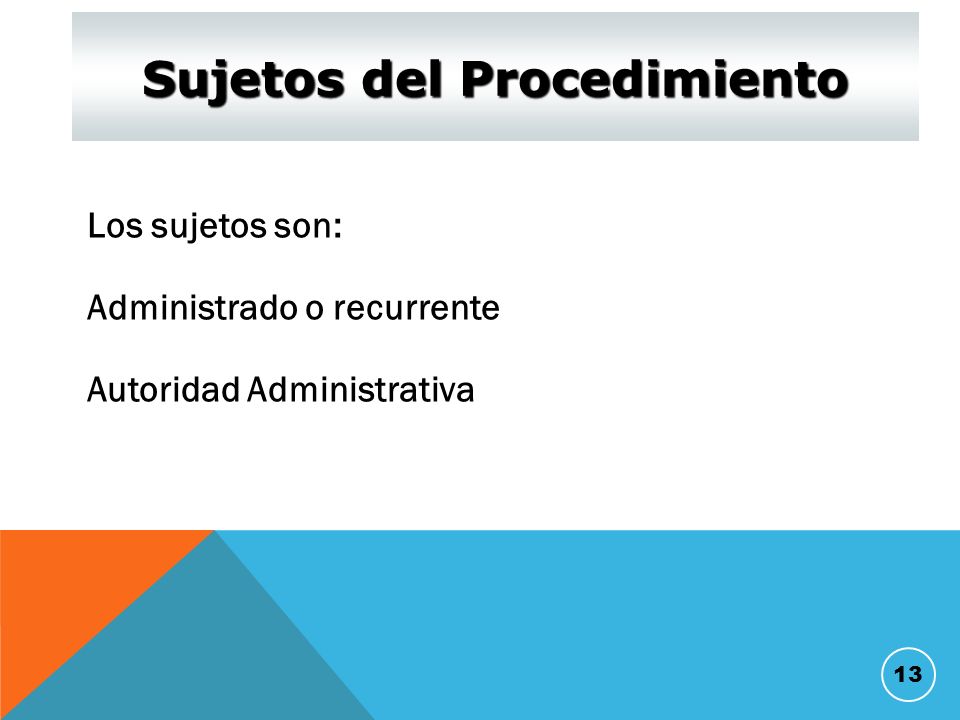 Sujetos del Procedimiento

Los sujetos son:

Administrado o recurrente

Autoridad Administrativa

13